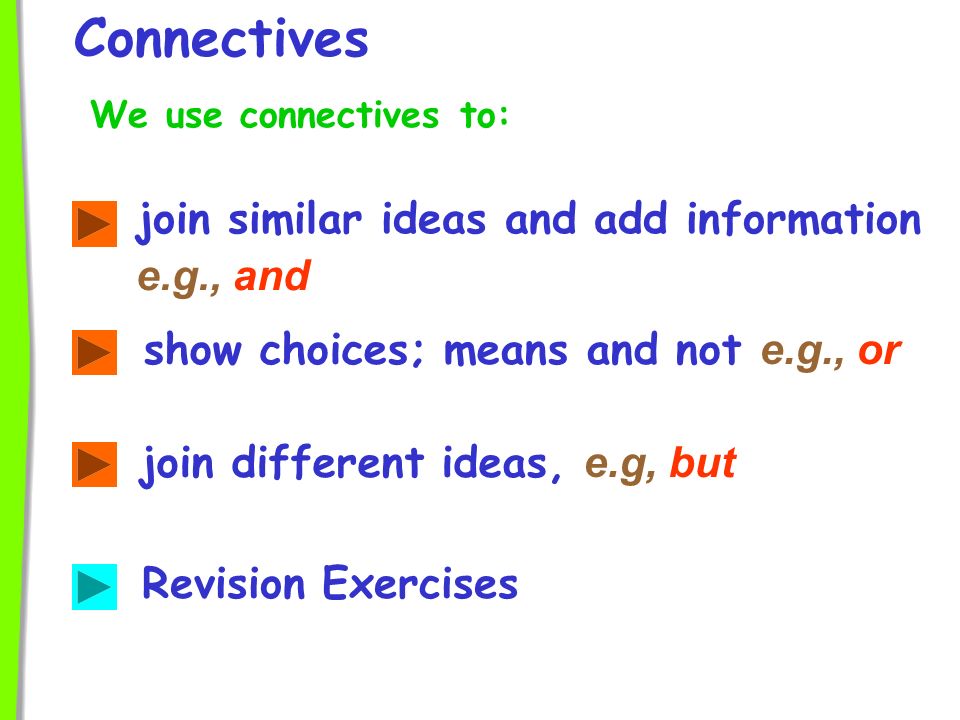 Connectives

We use connectives to:

join similar ideas and add information e.g., and

show choices; means and not e.g., or

join different ideas, e.g, but

Revision Exercises